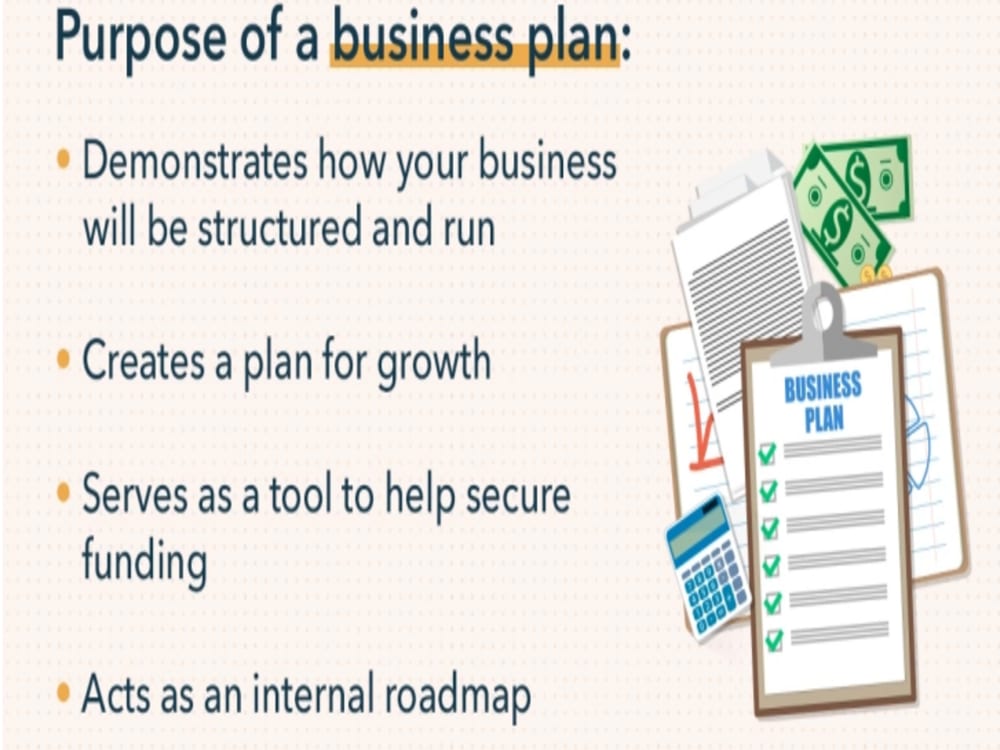 Purpose of a business plan:

• Demonstrates how your business will be structured and run

• Creates a plan for growth

• Serves as a tool to help secure funding

• Acts as an internal roadmap

BUSINESS PLAN